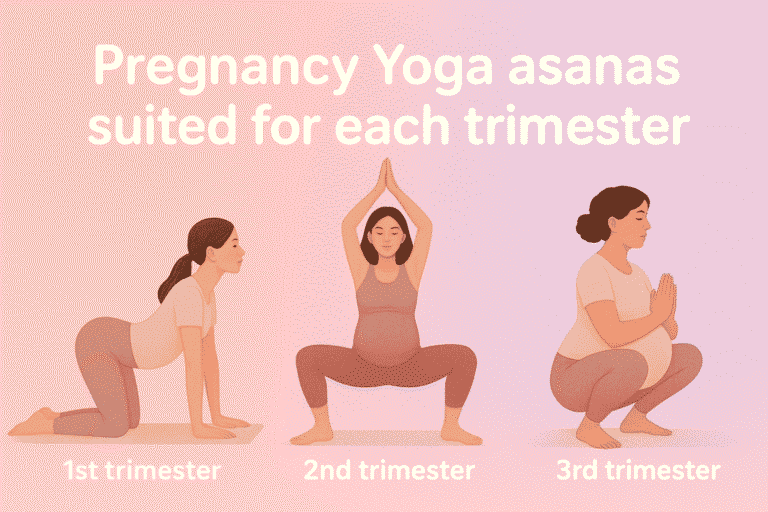 Pregnancy Yoga asanas suited for each trimester

1st trimester

2nd trimester

3rd trimester